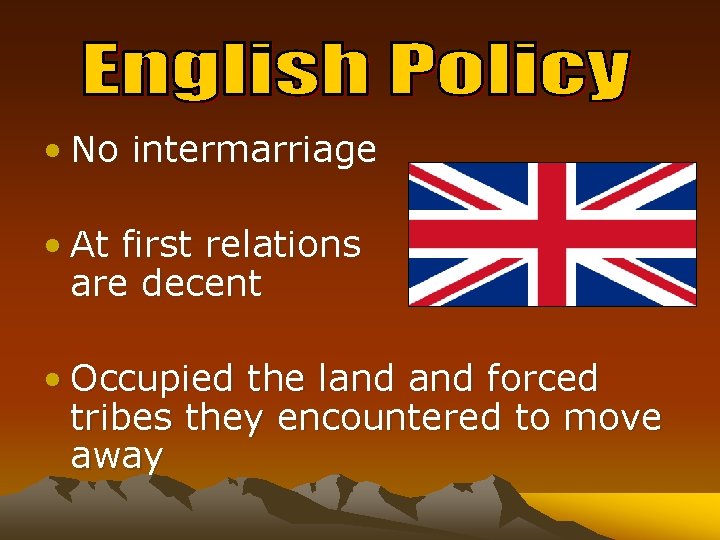 English Policy

• No intermarriage

• At first relations are decent

• Occupied the land and forced tribes they encountered to move away